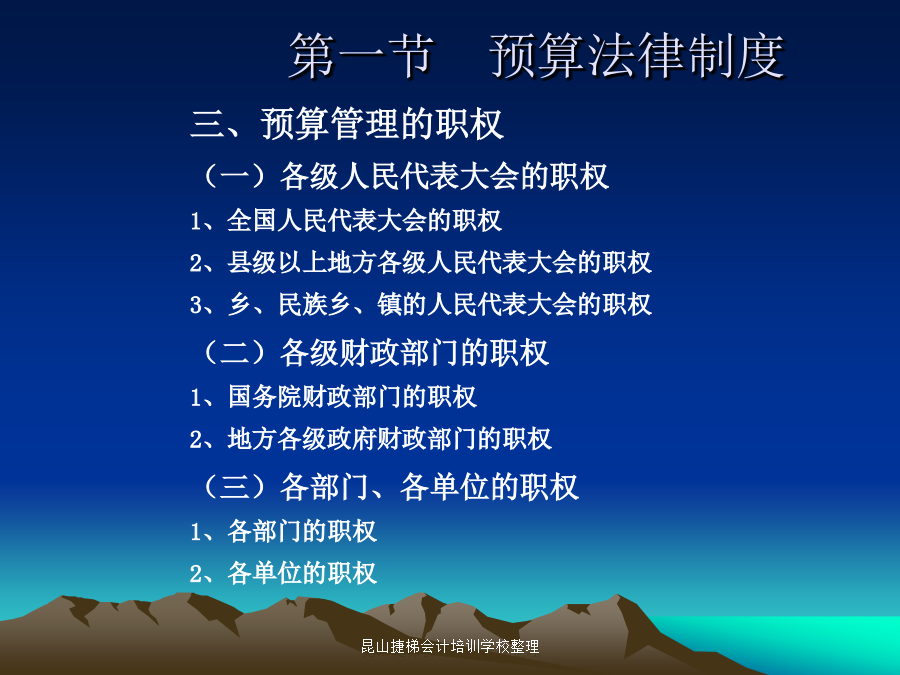 第一节　预算法律制度

三、预算管理的职权

（一）各级人民代表大会的职权

1、全国人民代表大会的职权

2、县级以上地方各级人民代表大会的职权

3、乡、民族乡、镇的人民代表大会的职权

（二）各级财政部门的职权

1、国务院财政部门的职权

2、地方各级政府财政部门的职权

（三）各部门、各单位的职权

1、各部门的职权

2、各单位的职权

昆山捷梯会计培训学校整理